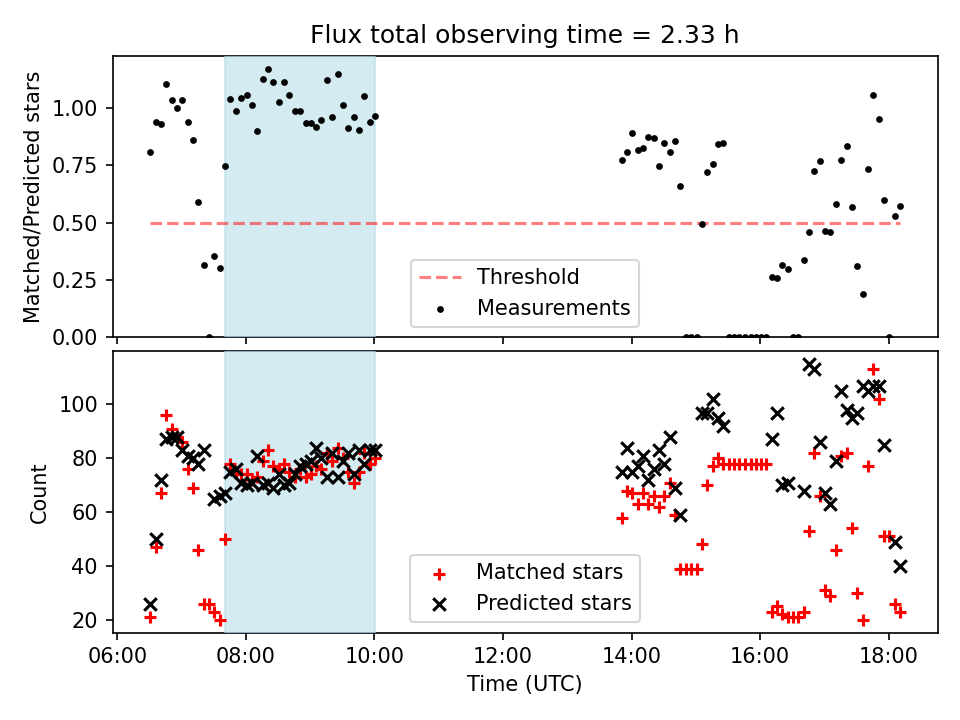 Flux total observing time = 2.33 h

Matched/Predicted stars

1.00
0.75
0.50
0.25
0.00

Threshold
Measurements

Count

100
80
60
40
20

Matched stars
Predicted stars

06:00
08:00
10:00
12:00
14:00
16:00
18:00

Time (UTC)